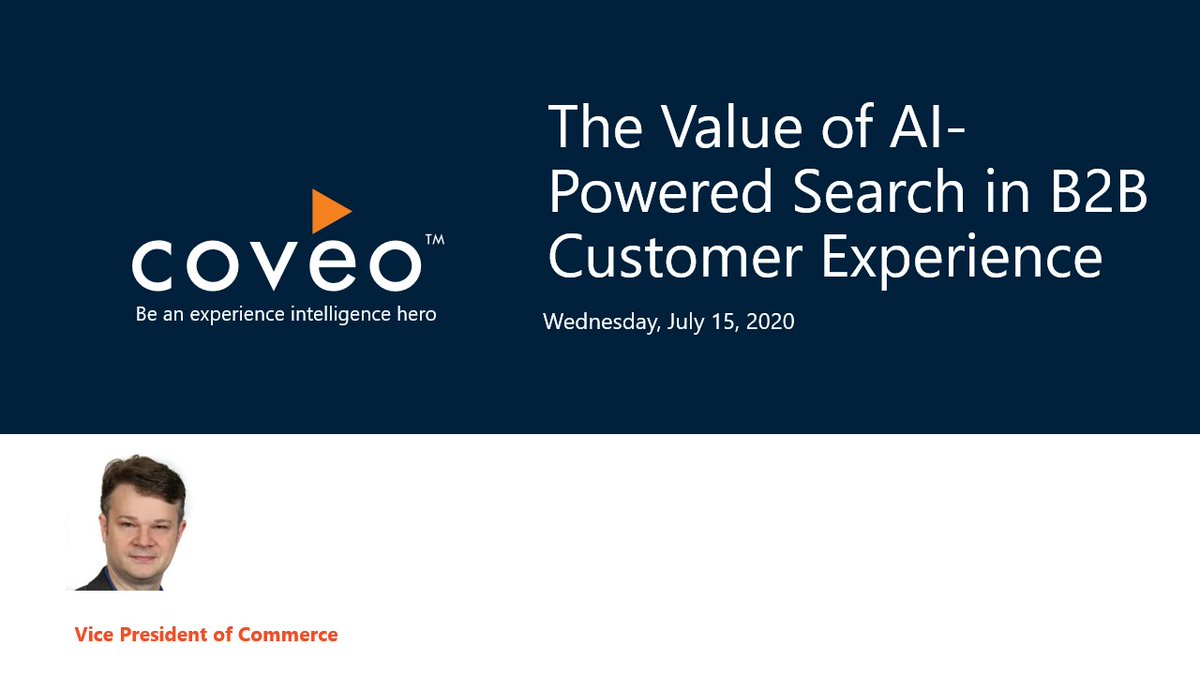 coveo™
Be an experience intelligence hero

The Value of AI-Powered Search in B2B Customer Experience

Wednesday, July 15, 2020

Vice President of Commerce